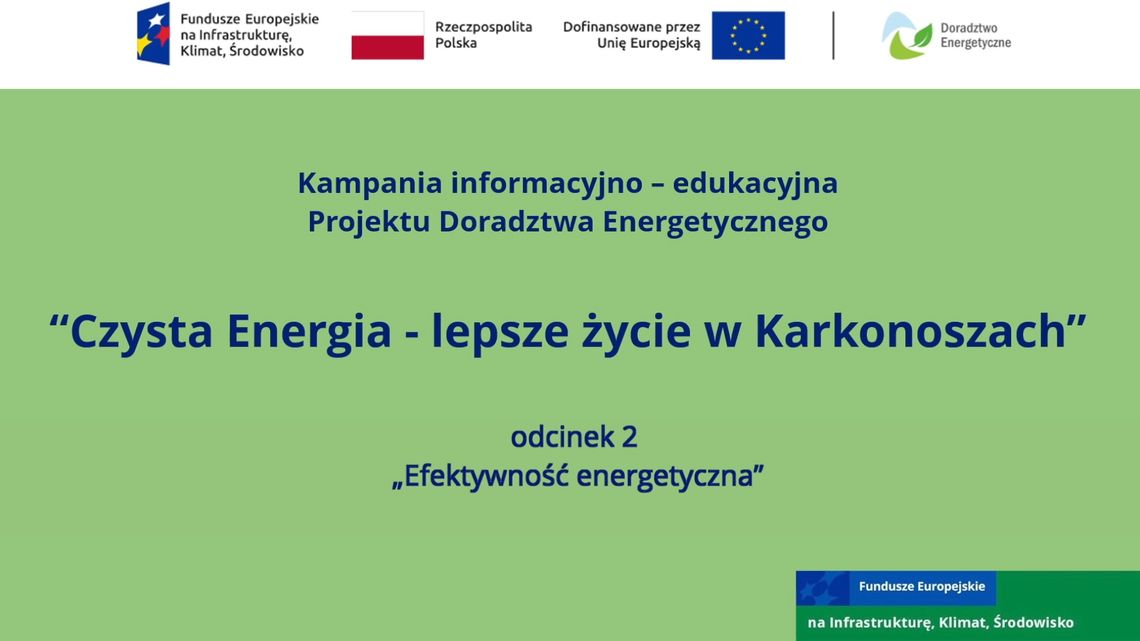 Fundusze Europejskie na Infrastrukturę, Klimat, Środowisko

Rzeczpospolita Polska

Dofinansowane przez Unię Europejską

Doradztwo Energetyczne

Kampania informacyjno – edukacyjna
Projektu Doradztwa Energetycznego

“Czysta Energia - lepsze życie w Karkonoszach”

odcinek 2
„Efektywność energetyczna”

Fundusze Europejskie
na Infrastrukturę, Klimat, Środowisko